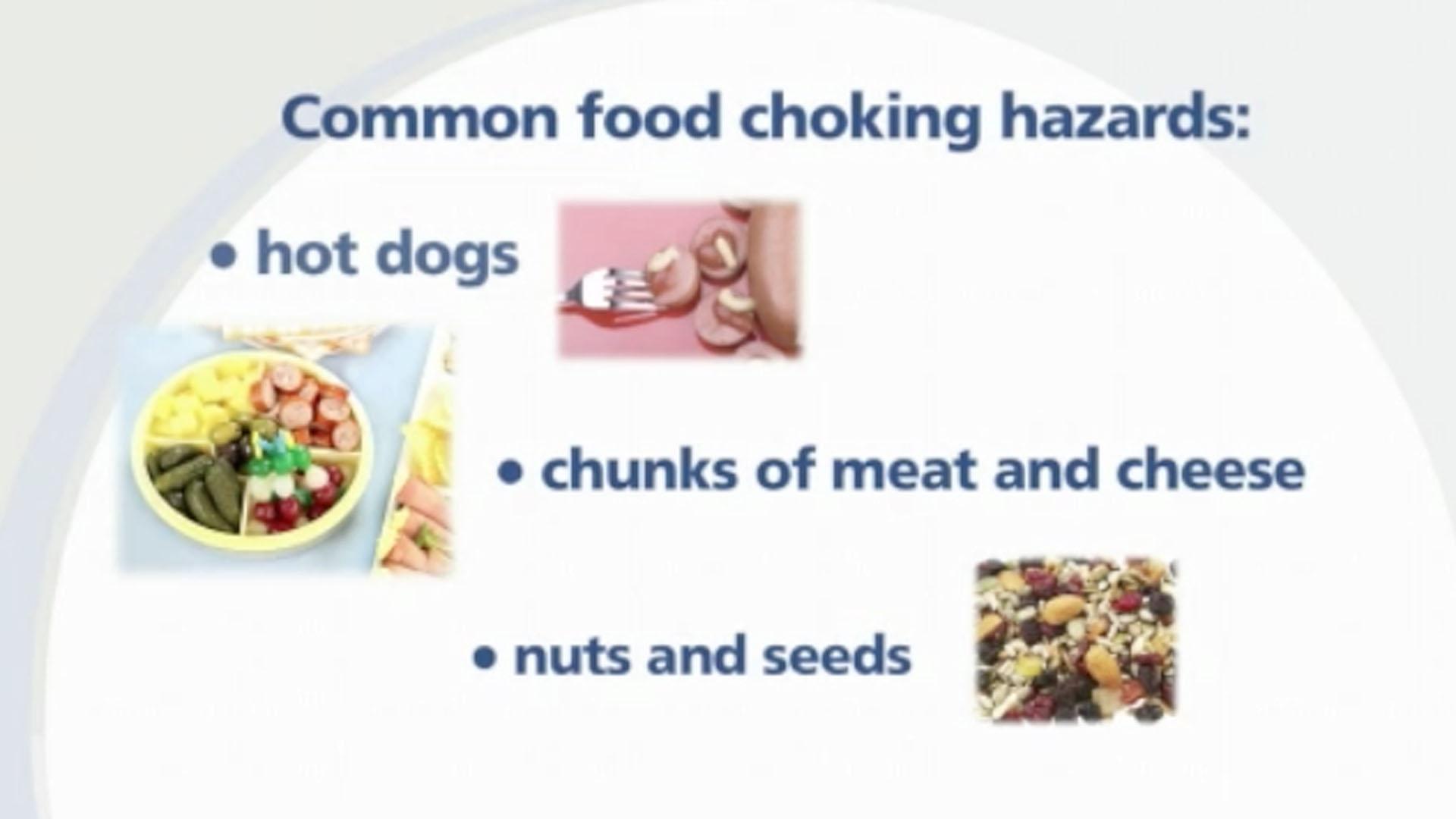 Common food choking hazards:

• hot dogs

• chunks of meat and cheese

• nuts and seeds